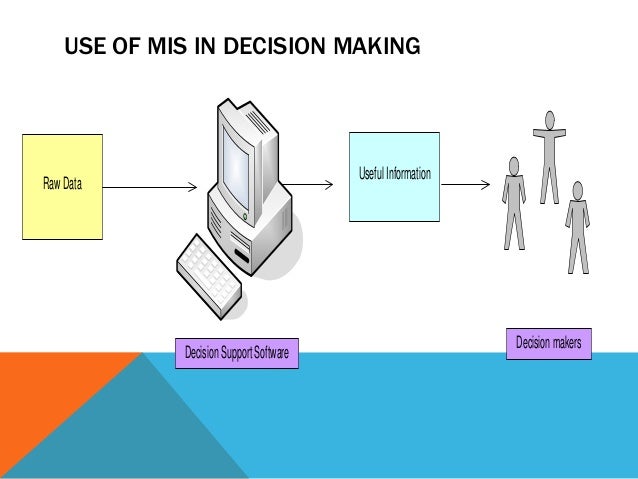 USE OF MIS IN DECISION MAKING

Raw Data

Useful Information

Decision Support Software

Decision makers